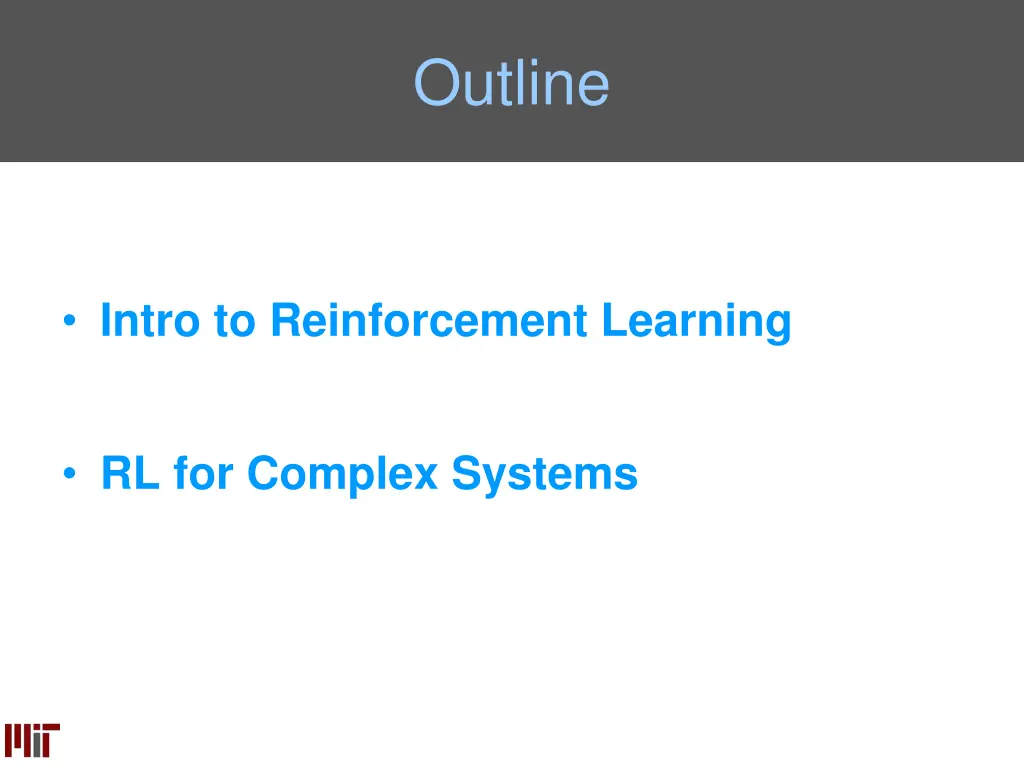 Outline

• Intro to Reinforcement Learning

• RL for Complex Systems

MIT